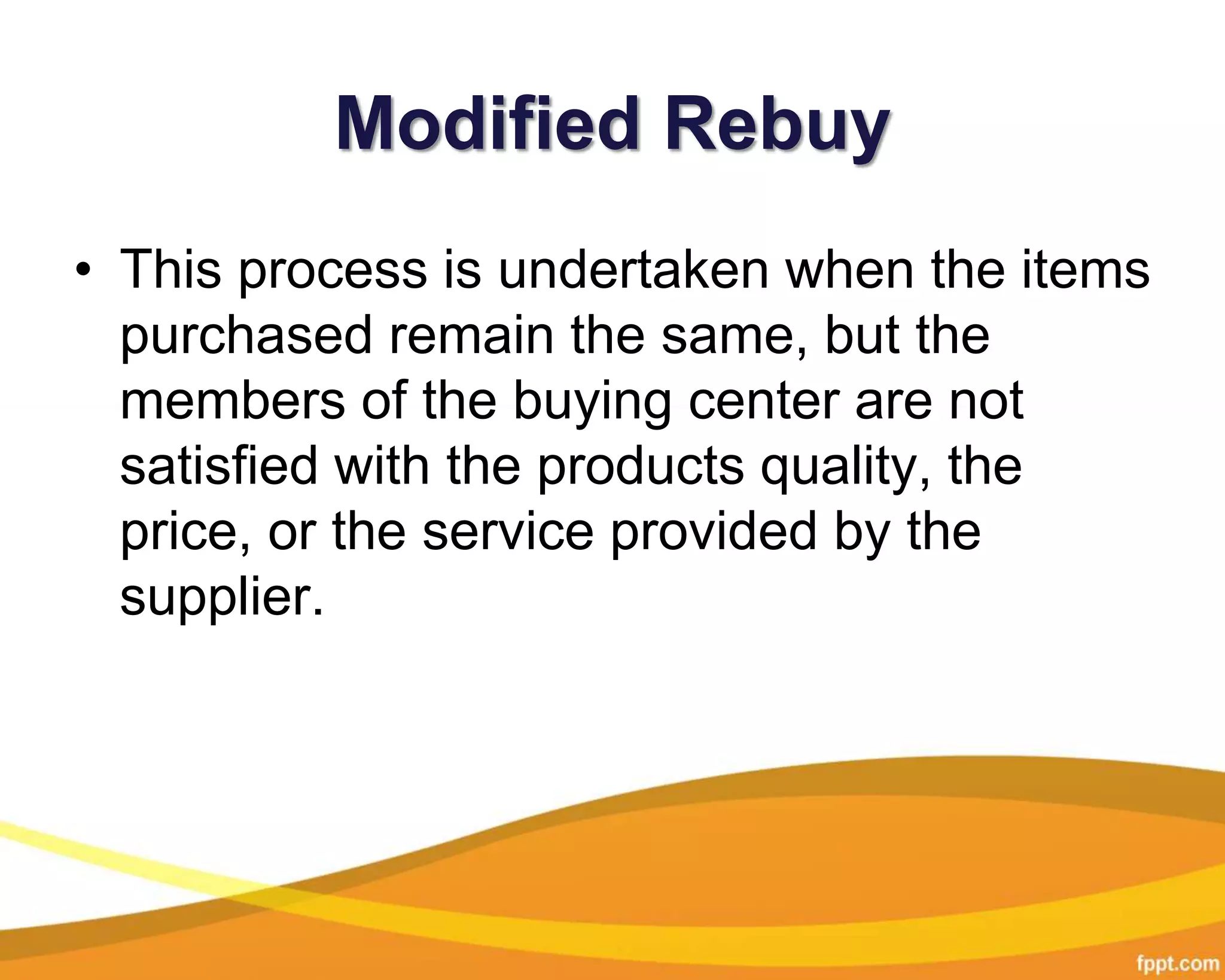 Modified Rebuy

• This process is undertaken when the items purchased remain the same, but the members of the buying center are not satisfied with the products quality, the price, or the service provided by the supplier.

fppt.com